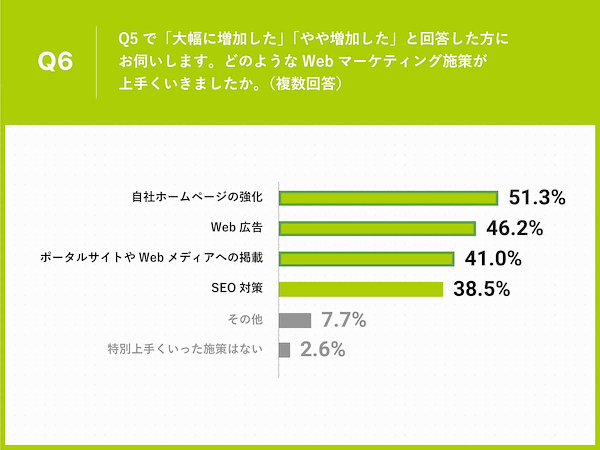 Q6

Q5 で「大幅に増加した」「やや増加した」と回答した方にお伺いします。どのような Web マーケティング施策が上手くいきましたか。（複数回答）

自社ホームページの強化 51.3%
Web 広告 46.2%
ポータルサイトや Web メディアへの掲載 41.0%
SEO 対策 38.5%
その他 7.7%
特別上手くいった施策はない 2.6%